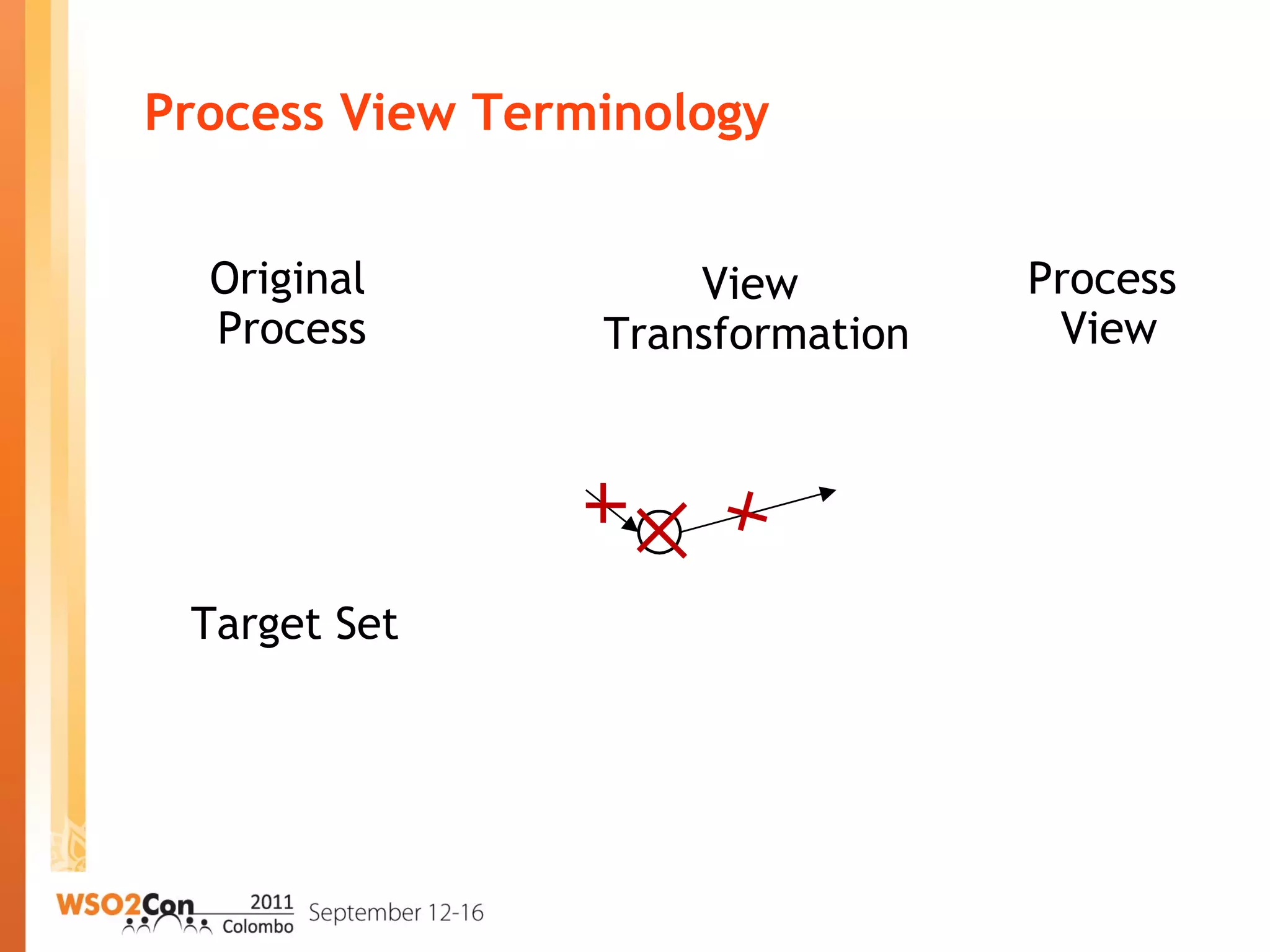 Process View Terminology

Original Process

View Transformation

Process View

Target Set

WSO2Con 2011 Colombo September 12-16